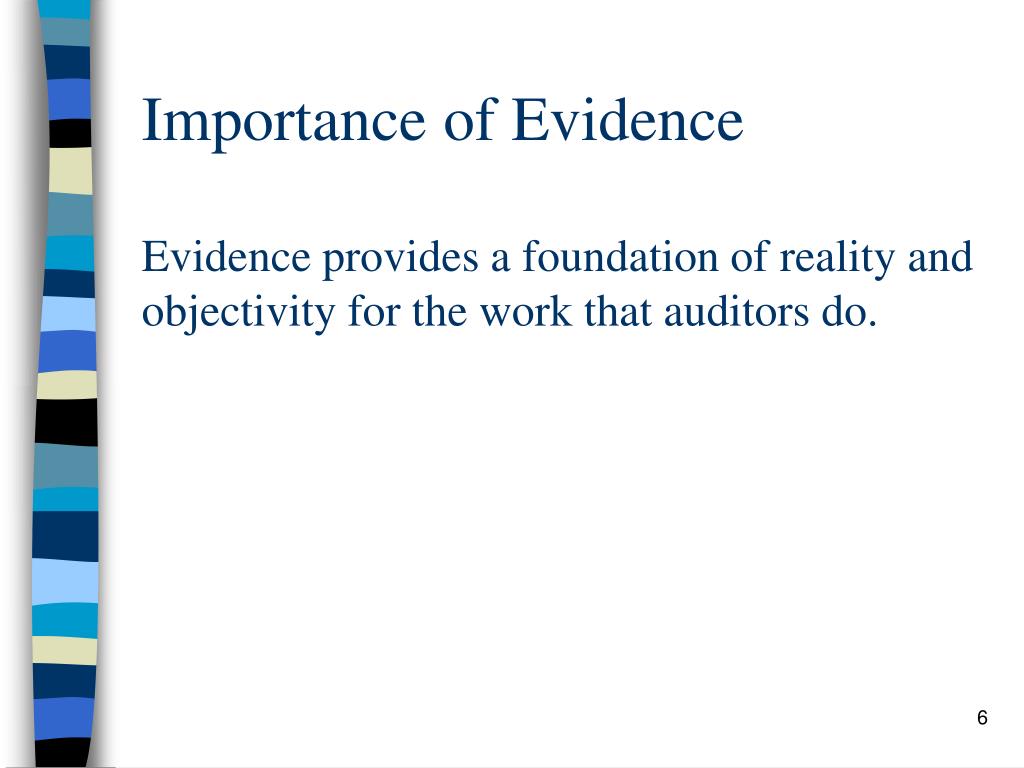 Importance of Evidence

Evidence provides a foundation of reality and objectivity for the work that auditors do.

6